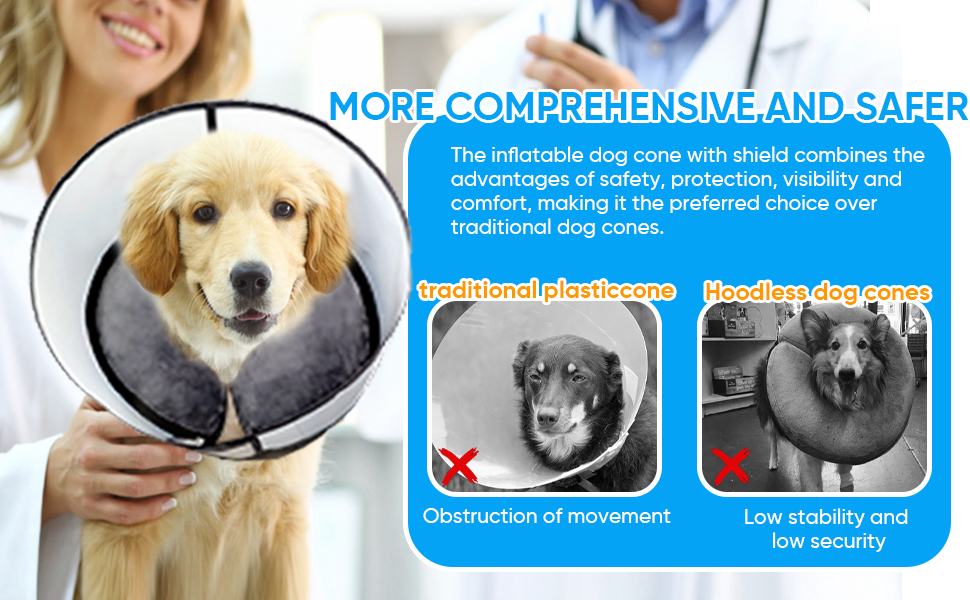 MORE COMPREHENSIVE AND SAFER

The inflatable dog cone with shield combines the advantages of safety, protection, visibility and comfort, making it the preferred choice over traditional dog cones.

traditional plasticcone

Obstruction of movement

Hoodless dog cones

Low stability and low security